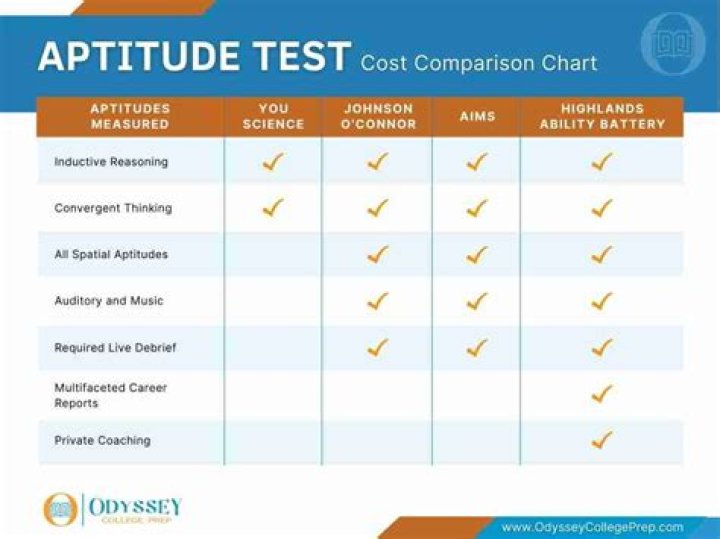 APTITUDE TEST Cost Comparison Chart

| APTITUDES MEASURED | YOU SCIENCE | JOHNSON O'CONNOR | AIMS | HIGHLANDS ABILITY BATTERY |
|---|---|---|---|---|
| Inductive Reasoning | ✓ | ✓ | ✓ | ✓ |
| Convergent Thinking | ✓ | ✓ | ✓ | ✓ |
| All Spatial Aptitudes | | ✓ | ✓ | ✓ |
| Auditory and Music | | ✓ | ✓ | ✓ |
| Required Live Debrief | | ✓ | ✓ | ✓ |
| Multifaceted Career Reports | | | | ✓ |
| Private Coaching | | | | ✓ |

ODYSSEY COLLEGE PREP

www.OdysseyCollegePrep.com